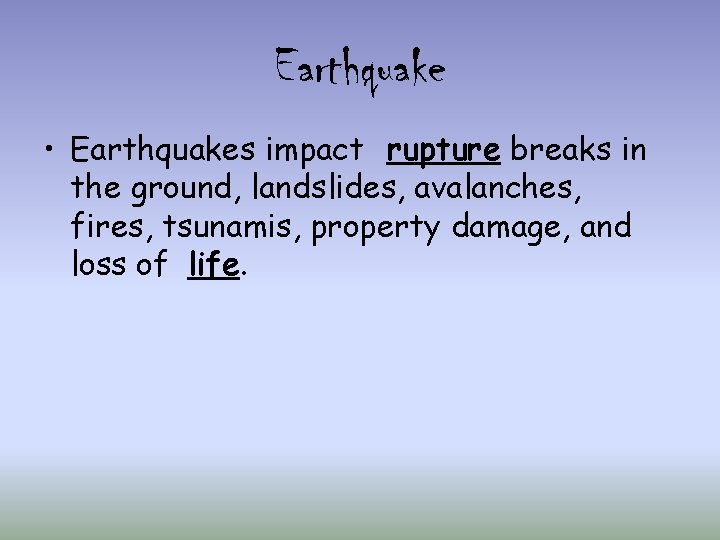 Earthquake

• Earthquakes impact rupture breaks in the ground, landslides, avalanches, fires, tsunamis, property damage, and loss of life.